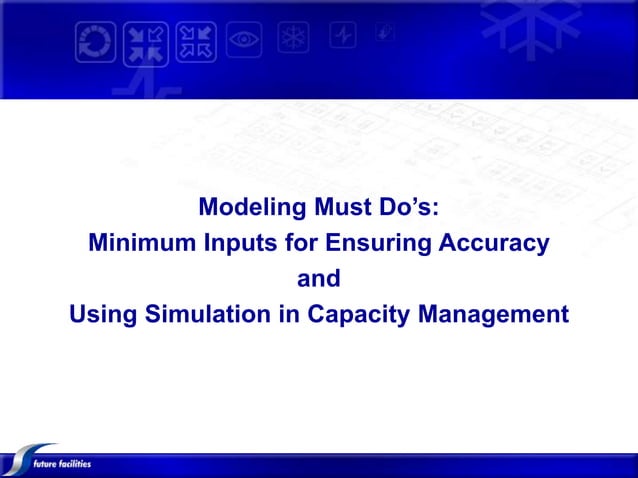 Modeling Must Do's:
Minimum Inputs for Ensuring Accuracy
and
Using Simulation in Capacity Management

future facilities